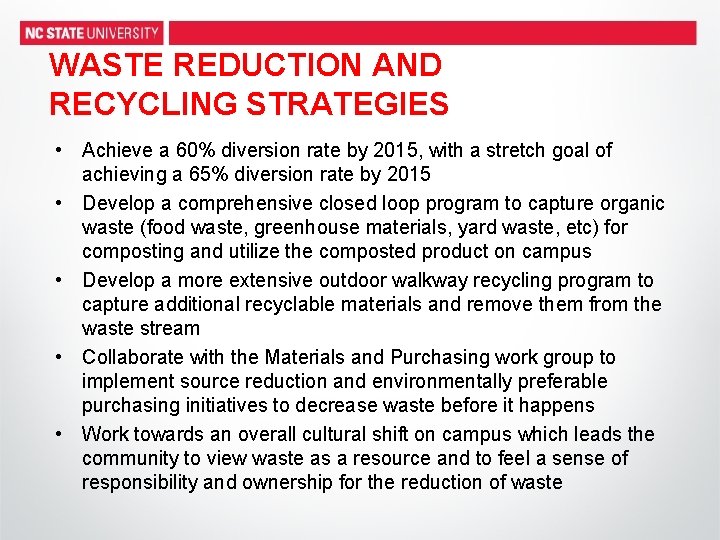 NC STATE UNIVERSITY

WASTE REDUCTION AND RECYCLING STRATEGIES

• Achieve a 60% diversion rate by 2015, with a stretch goal of achieving a 65% diversion rate by 2015

• Develop a comprehensive closed loop program to capture organic waste (food waste, greenhouse materials, yard waste, etc) for composting and utilize the composted product on campus

• Develop a more extensive outdoor walkway recycling program to capture additional recyclable materials and remove them from the waste stream

• Collaborate with the Materials and Purchasing work group to implement source reduction and environmentally preferable purchasing initiatives to decrease waste before it happens

• Work towards an overall cultural shift on campus which leads the community to view waste as a resource and to feel a sense of responsibility and ownership for the reduction of waste